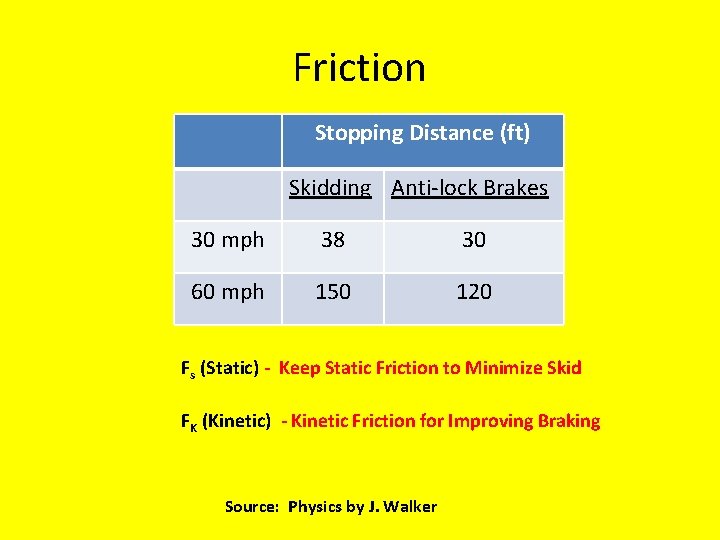 Friction

|  | Stopping Distance (ft) |  |
|---|---|---|
|  | Skidding | Anti-lock Brakes |
| 30 mph | 38 | 30 |
| 60 mph | 150 | 120 |

$F_s$ (Static) - Keep Static Friction to Minimize Skid

$F_K$ (Kinetic) - Kinetic Friction for Improving Braking

Source: Physics by J. Walker